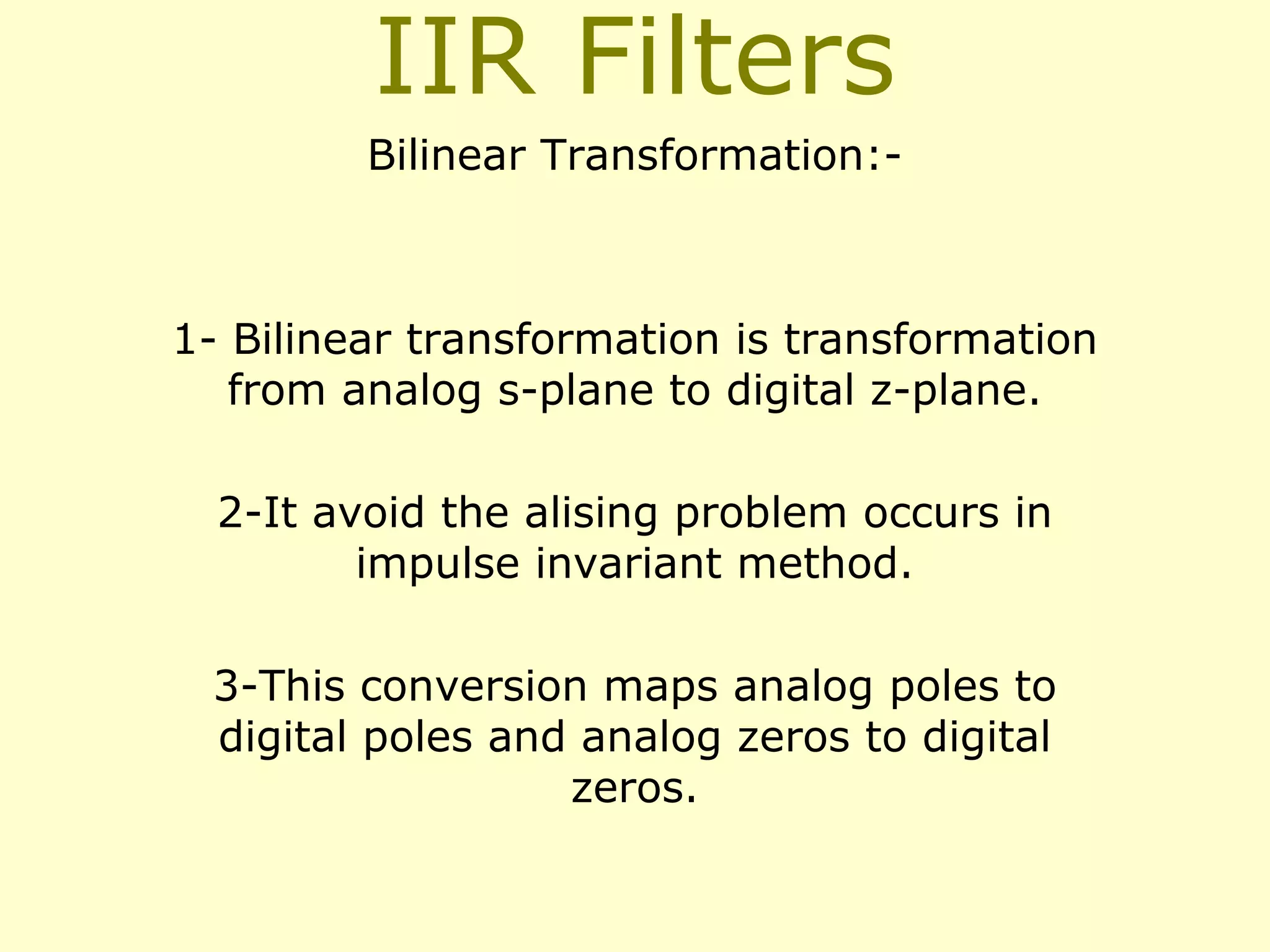 IIR Filters

Bilinear Transformation:-

1- Bilinear transformation is transformation from analog s-plane to digital z-plane.

2-It avoid the alising problem occurs in impulse invariant method.

3-This conversion maps analog poles to digital poles and analog zeros to digital zeros.